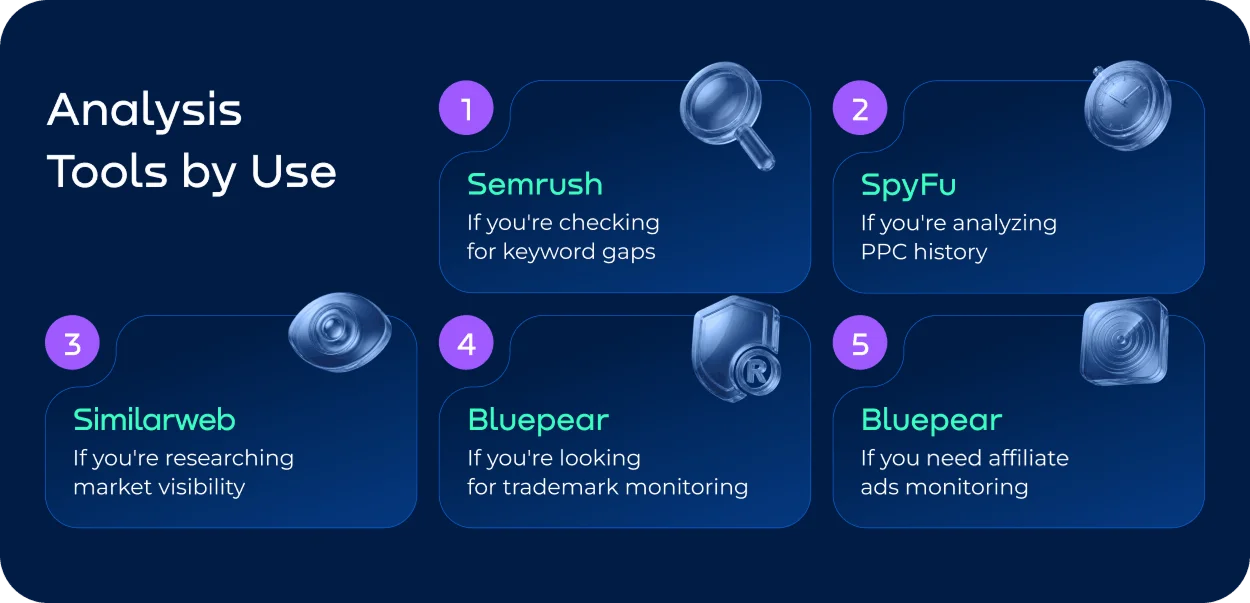 Analysis Tools by Use

1
Semrush
If you're checking for keyword gaps

2
SpyFu
If you're analyzing PPC history

3
Similarweb
If you're researching market visibility

4
Bluepear
If you're looking for trademark monitoring

5
Bluepear
If you need affiliate ads monitoring